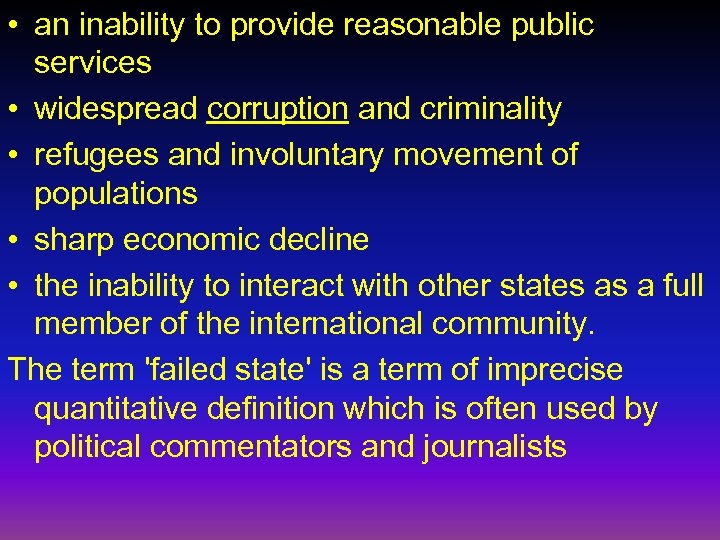 • an inability to provide reasonable public services
• widespread corruption and criminality
• refugees and involuntary movement of populations
• sharp economic decline
• the inability to interact with other states as a full member of the international community.

The term 'failed state' is a term of imprecise quantitative definition which is often used by political commentators and journalists